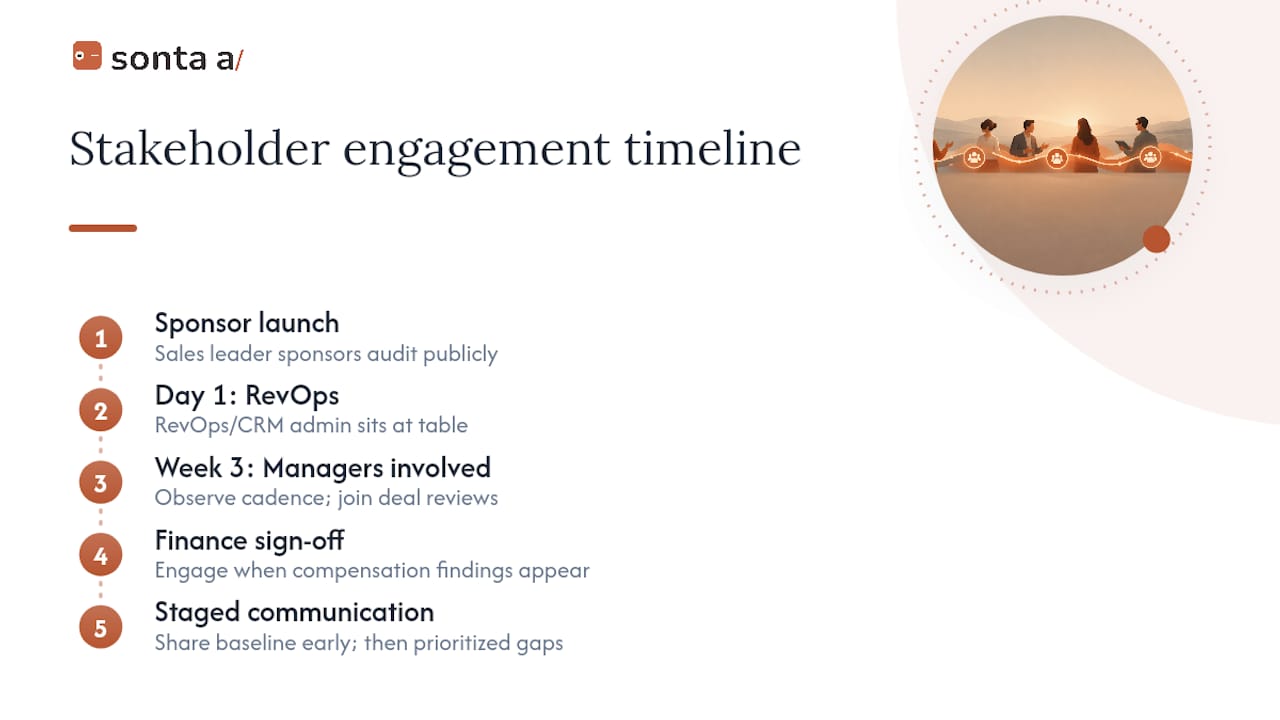 sonta a/

Stakeholder engagement timeline

1
Sponsor launch
Sales leader sponsors audit publicly

2
Day 1: RevOps
RevOps/CRM admin sits at table

3
Week 3: Managers involved
Observe cadence; join deal reviews

4
Finance sign-off
Engage when compensation findings appear

5
Staged communication
Share baseline early; then prioritized gaps